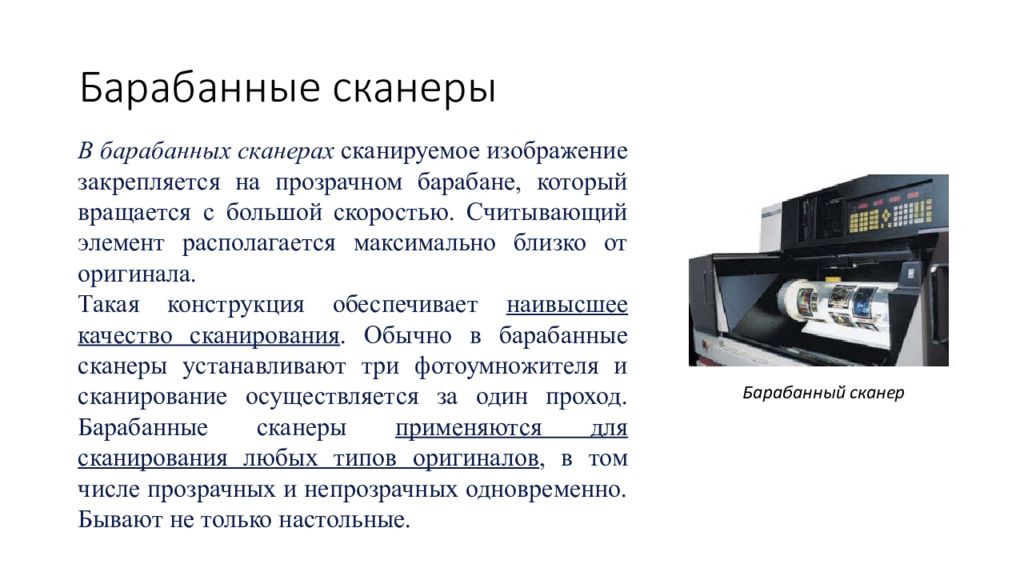 Барабанные сканеры

В барабанных сканерах сканируемое изображение закрепляется на прозрачном барабане, который вращается с большой скоростью. Считывающий элемент располагается максимально близко от оригинала.
Такая конструкция обеспечивает наивысшее качество сканирования. Обычно в барабанные сканеры устанавливают три фотоумножителя и сканирование осуществляется за один проход. Барабанные сканеры применяются для сканирования любых типов оригиналов, в том числе прозрачных и непрозрачных одновременно. Бывают не только настольные.

Барабанный сканер